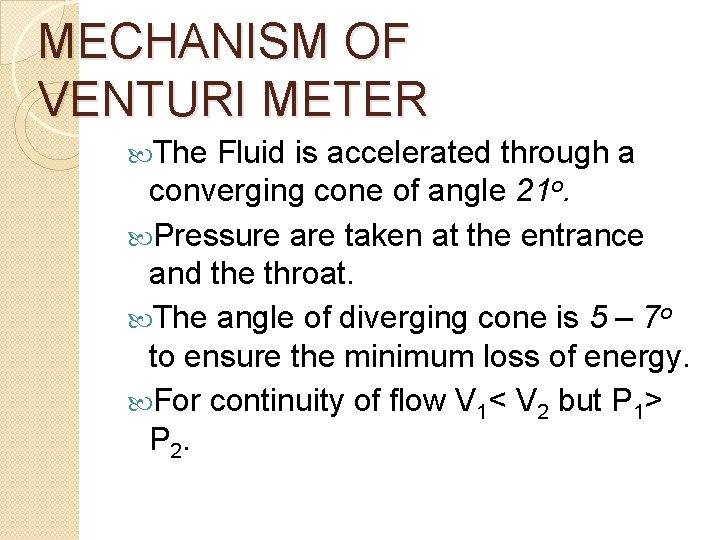 MECHANISM OF VENTURI METER

The Fluid is accelerated through a converging cone of angle $21^o$.

Pressure are taken at the entrance and the throat.

The angle of diverging cone is $5 – 7^o$ to ensure the minimum loss of energy.

For continuity of flow $V_1 < V_2$ but $P_1 > P_2$.